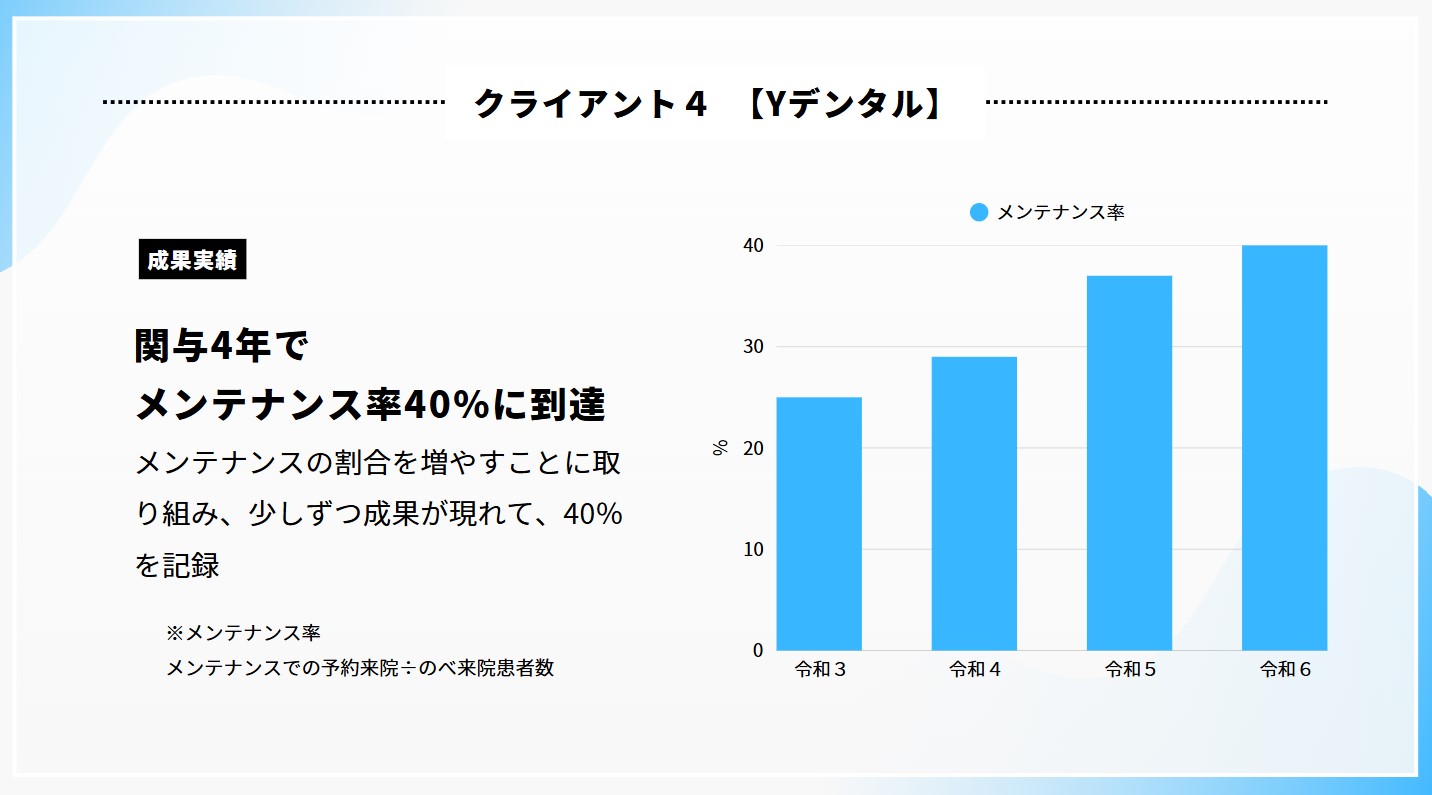 クライアント４　【Yデンタル】

成果実績

関与4年で
メンテナンス率40%に到達

メンテナンスの割合を増やすことに取り組み、少しずつ成果が現れて、40%を記録

※メンテナンス率
メンテナンスでの予約来院÷のべ来院患者数

メンテナンス率

40
30
20
10
0

%

令和３
令和４
令和５
令和６